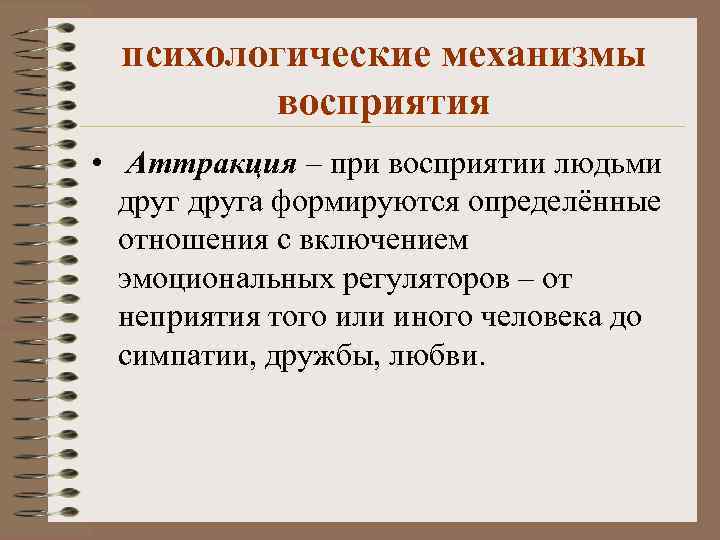 психологические механизмы восприятия

• Аттракция – при восприятии людьми друг друга формируются определённые отношения с включением эмоциональных регуляторов – от неприятия того или иного человека до симпатии, дружбы, любви.